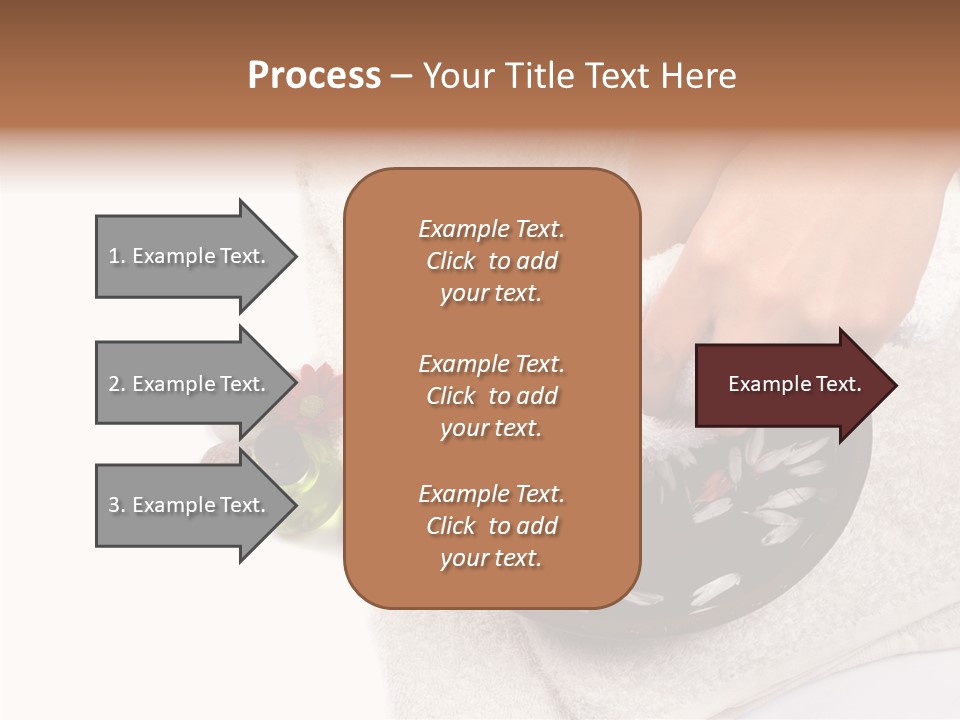 Process – Your Title Text Here

1. Example Text.

2. Example Text.

3. Example Text.

Example Text. Click to add your text.

Example Text. Click to add your text.

Example Text. Click to add your text.

Example Text.